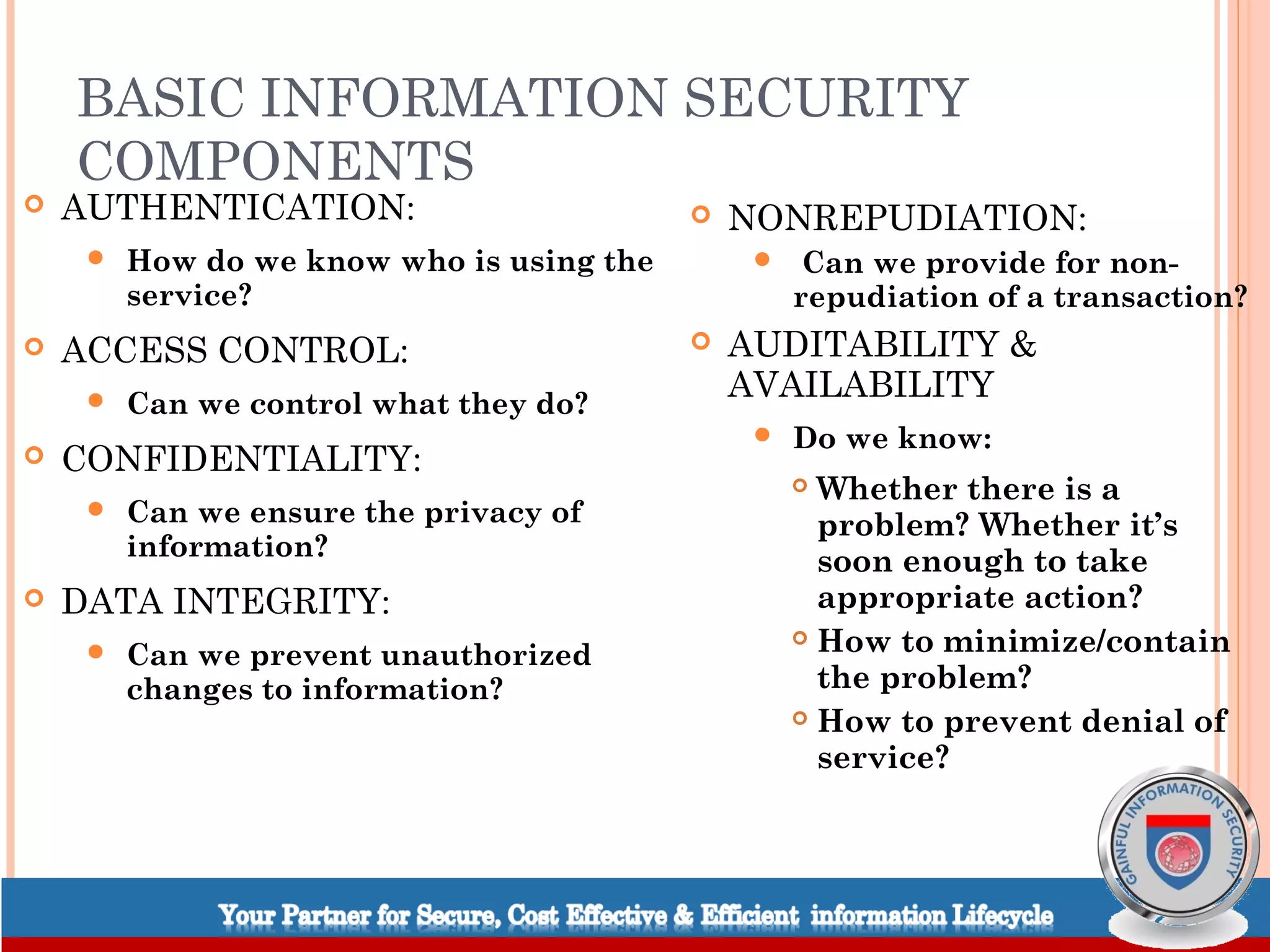 BASIC INFORMATION SECURITY COMPONENTS

AUTHENTICATION:

How do we know who is using the service?

ACCESS CONTROL:

Can we control what they do?

CONFIDENTIALITY:

Can we ensure the privacy of information?

DATA INTEGRITY:

Can we prevent unauthorized changes to information?

NONREPUDIATION:

Can we provide for non-repudiation of a transaction?

AUDITABILITY & AVAILABILITY

Do we know:

Whether there is a problem? Whether it's soon enough to take appropriate action?

How to minimize/contain the problem?

How to prevent denial of service?

GAINFUL INFORMATION SECURITY

Your Partner for Secure, Cost Effective & Efficient information Lifecycle